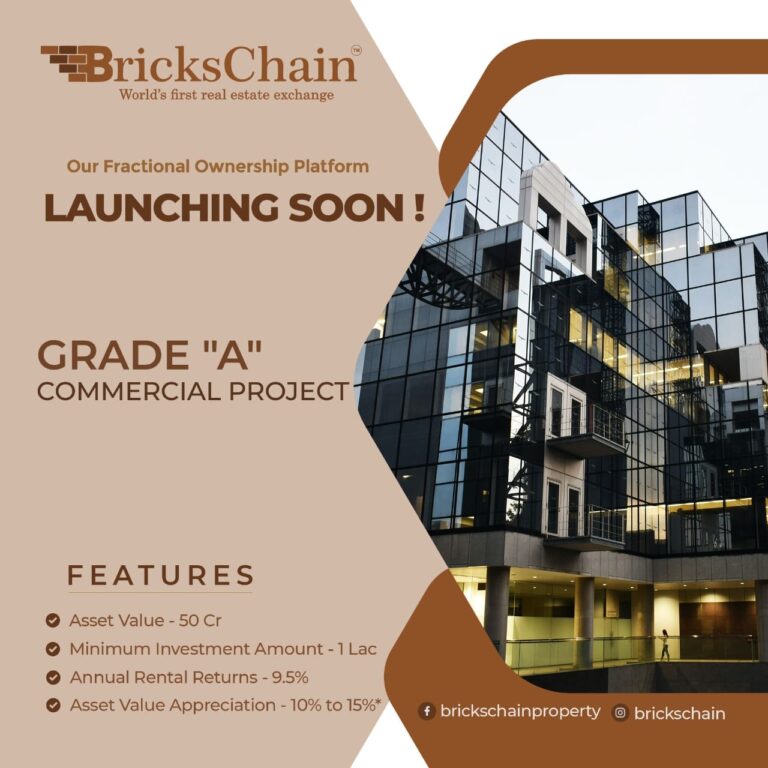 BricksChain™
World's first real estate exchange

Our Fractional Ownership Platform

LAUNCHING SOON !

GRADE "A"
COMMERCIAL PROJECT

FEATURES

Asset Value - 50 Cr
Minimum Investment Amount - 1 Lac
Annual Rental Returns - 9.5%
Asset Value Appreciation - 10% to 15%*

brickschainproperty brickschain